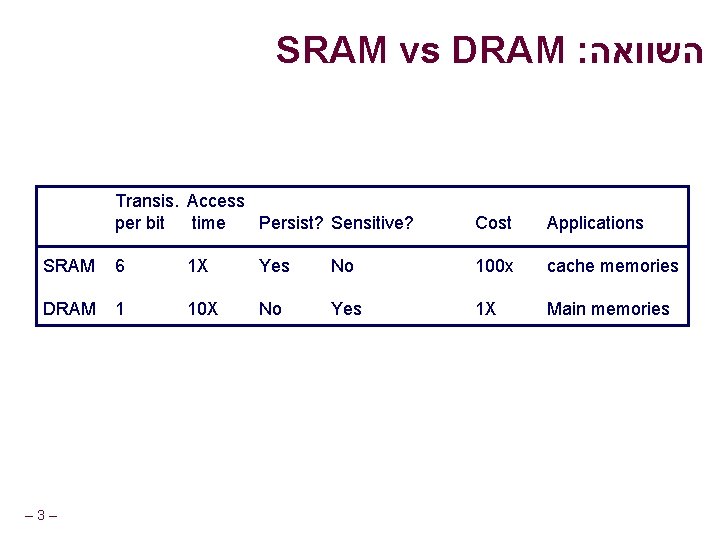 השוואה: SRAM vs DRAM

|  | Transis. per bit | Access time | Persist? | Sensitive? | Cost | Applications |
|---|---|---|---|---|---|---|
| SRAM | 6 | 1X | Yes | No | 100x | cache memories |
| DRAM | 1 | 10X | No | Yes | 1X | Main memories |

– 3 –